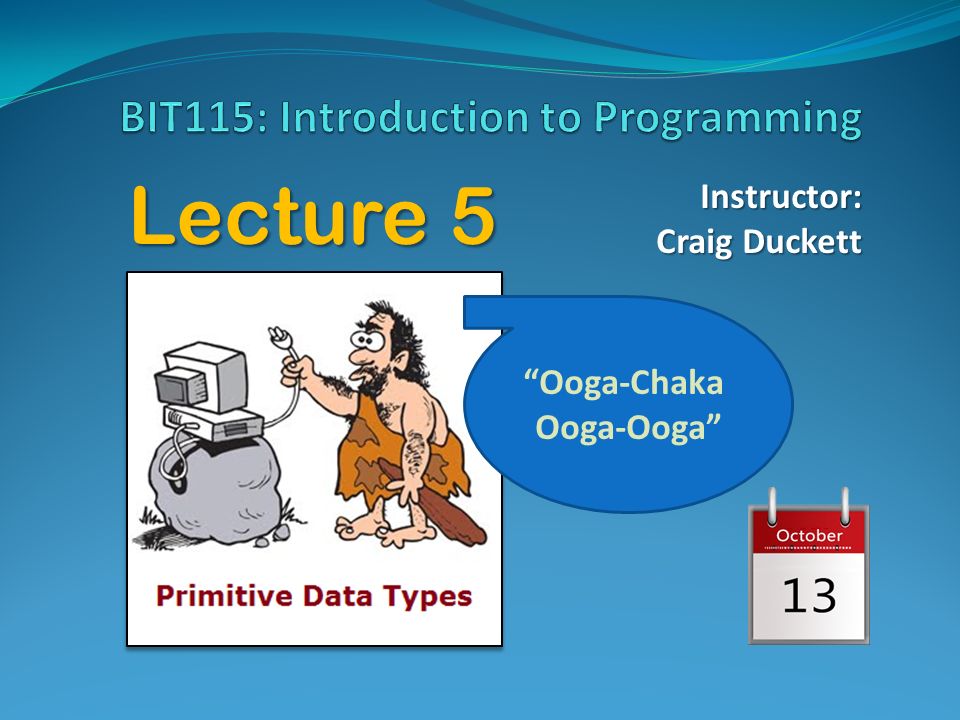 BIT115: Introduction to Programming

Lecture 5

Instructor:
Craig Duckett

"Ooga-Chaka
Ooga-Ooga"

Primitive Data Types

October
13